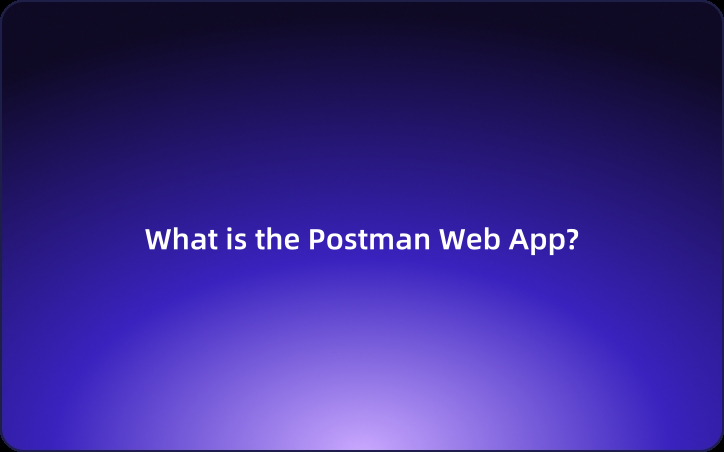 What is the Postman Web App?